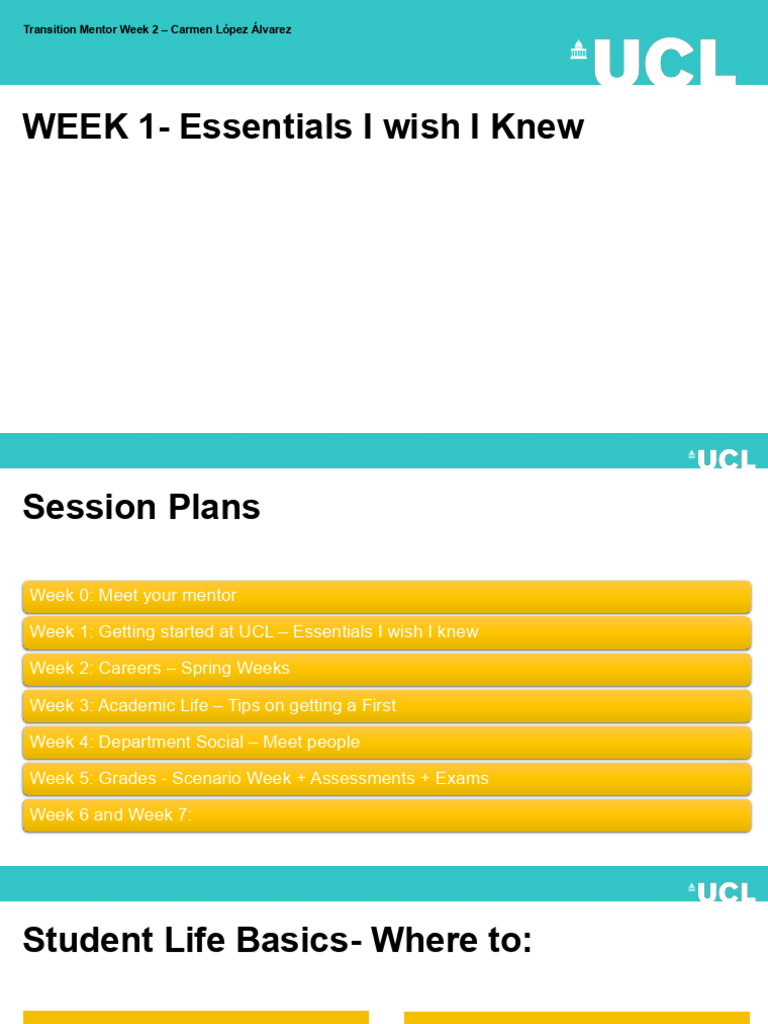 Transition Mentor Week 2 – Carmen López Álvarez

UCL

WEEK 1- Essentials I wish I Knew

UCL

Session Plans

Week 0: Meet your mentor

Week 1: Getting started at UCL – Essentials I wish I knew

Week 2: Careers – Spring Weeks

Week 3: Academic Life – Tips on getting a First

Week 4: Department Social – Meet people

Week 5: Grades - Scenario Week + Assessments + Exams

Week 6 and Week 7:

UCL

Student Life Basics- Where to: